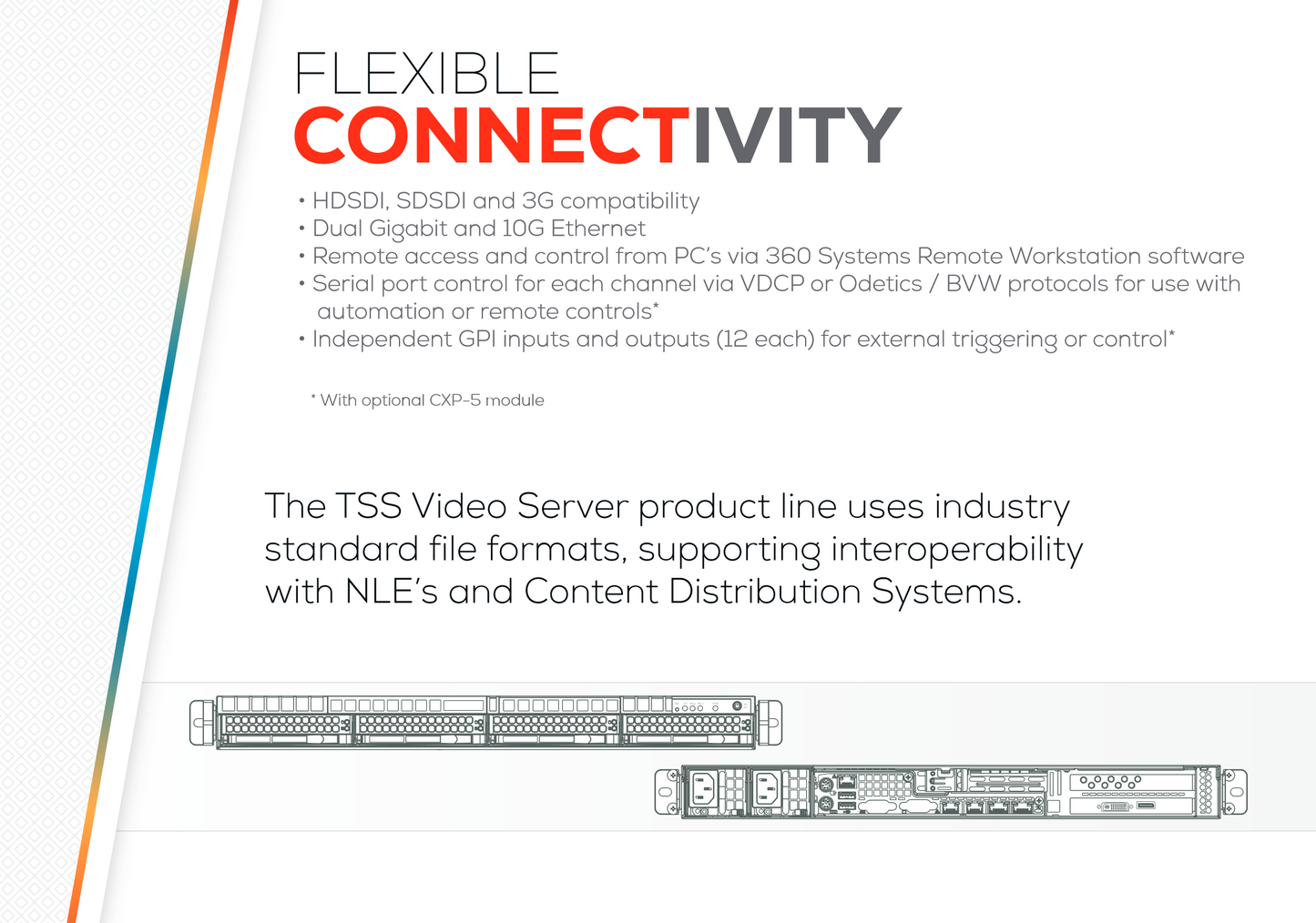 FLEXIBLE
CONNECTIVITY

• HDSDI, SDSDI and 3G compatibility
• Dual Gigabit and 10G Ethernet
• Remote access and control from PC's via 360 Systems Remote Workstation software
• Serial port control for each channel via VDCP or Odetics / BVW protocols for use with automation or remote controls*
• Independent GPI inputs and outputs (12 each) for external triggering or control*

* With optional CXP-5 module

The TSS Video Server product line uses industry standard file formats, supporting interoperability with NLE's and Content Distribution Systems.